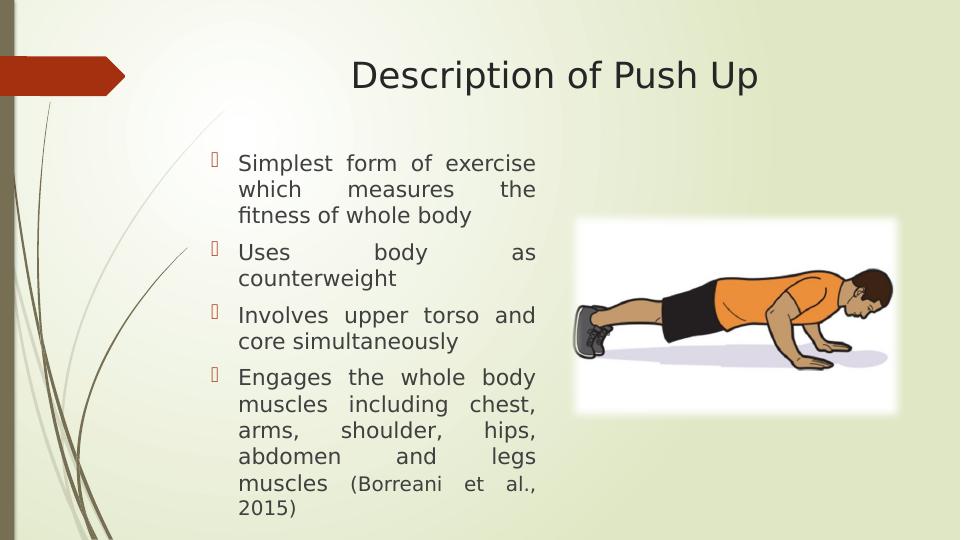 Description of Push Up

Simplest form of exercise which measures the fitness of whole body

Uses body as counterweight

Involves upper torso and core simultaneously

Engages the whole body muscles including chest, arms, shoulder, hips, abdomen and legs muscles (Borreani et al., 2015)